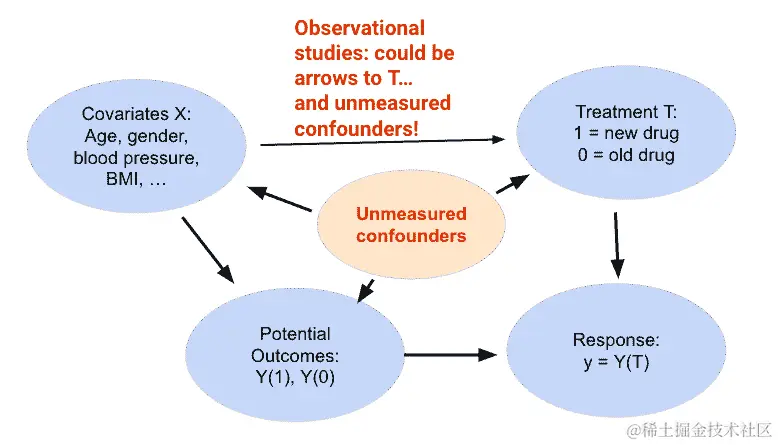 Observational studies: could be arrows to T... and unmeasured confounders!

Covariates X:
Age, gender,
blood pressure,
BMI, ...

Treatment T:
1 = new drug
0 = old drug

Unmeasured confounders

Potential Outcomes:
Y(1), Y(0)

Response:
y = Y(T)

@稀土掘金技术社区